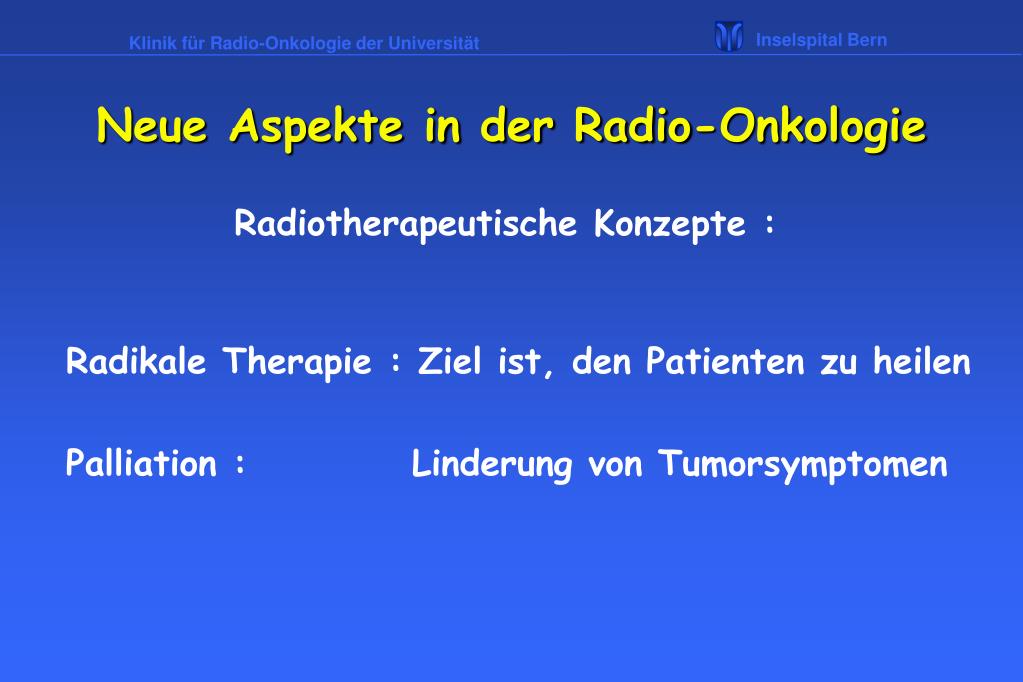 Klinik für Radio-Onkologie der Universität

Inselspital Bern

Neue Aspekte in der Radio-Onkologie

Radiotherapeutische Konzepte :

Radikale Therapie : Ziel ist, den Patienten zu heilen

Palliation : Linderung von Tumorsymptomen